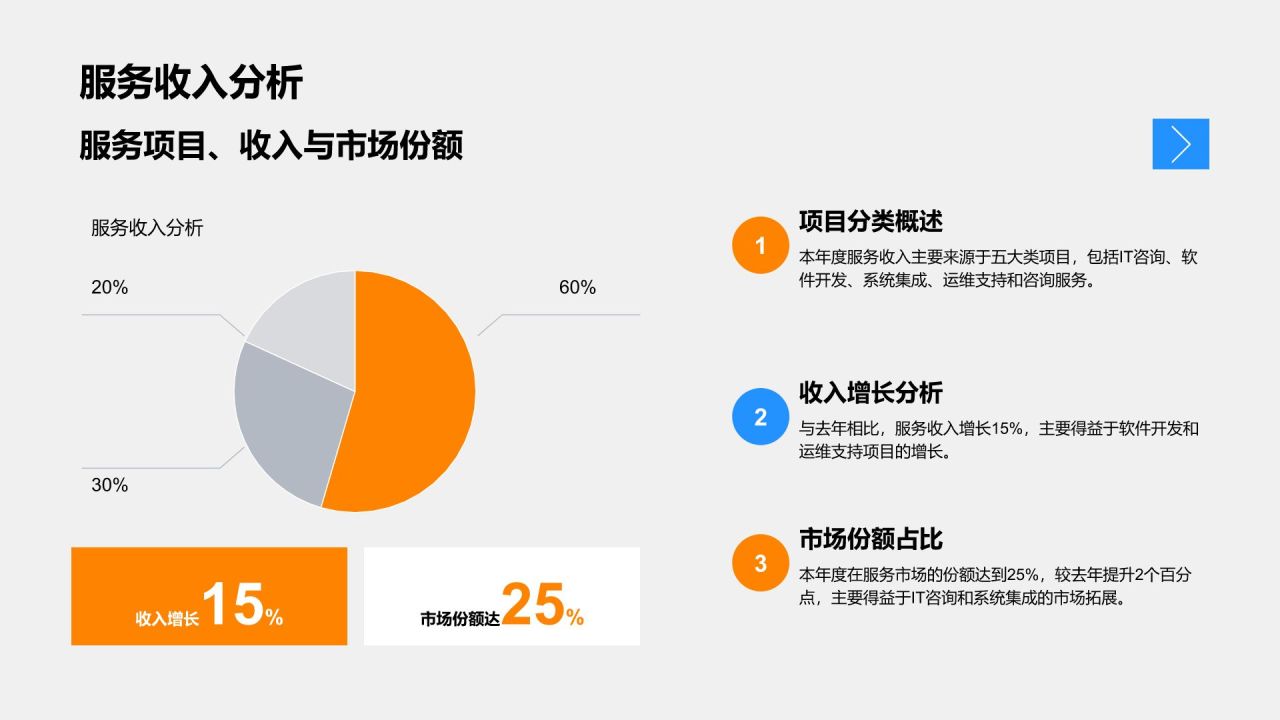 服务收入分析

服务项目、收入与市场份额

服务收入分析

20%

60%

30%

收入增长 15%

市场份额达 25%

1

项目分类概述

本年度服务收入主要来源于五大类项目，包括IT咨询、软件开发、系统集成、运维支持和咨询服务。

2

收入增长分析

与去年相比，服务收入增长15%，主要得益于软件开发和运维支持项目的增长。

3

市场份额占比

本年度在服务市场的份额达到25%，较去年提升2个百分点，主要得益于IT咨询和系统集成的市场拓展。